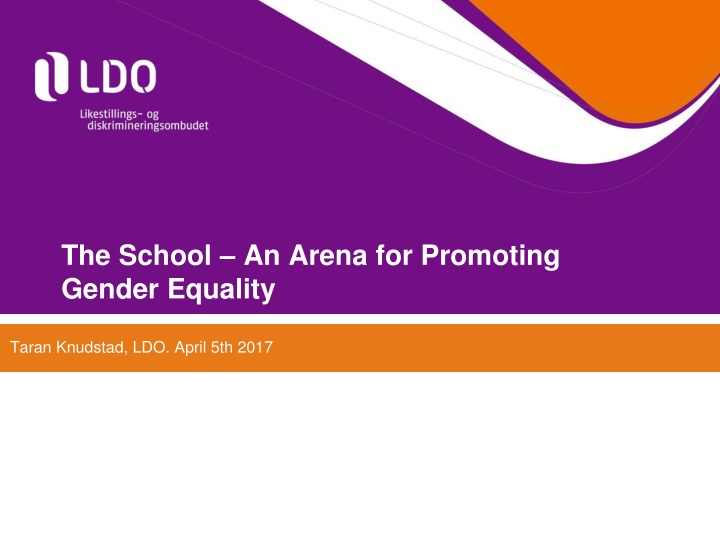 LDO

Likestillings- og diskrimineringsombudet

The School – An Arena for Promoting Gender Equality

Taran Knudstad, LDO. April 5th 2017